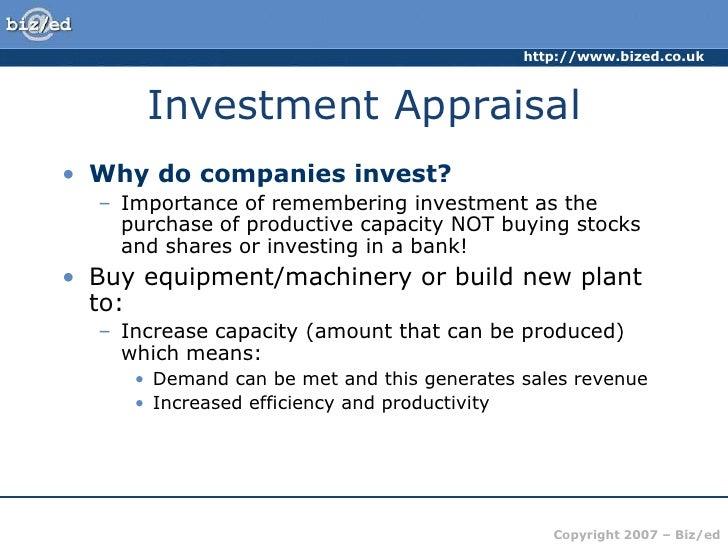 biz/ed

http://www.bized.co.uk

Investment Appraisal

• Why do companies invest?
 – Importance of remembering investment as the purchase of productive capacity NOT buying stocks and shares or investing in a bank!
• Buy equipment/machinery or build new plant to:
 – Increase capacity (amount that can be produced) which means:
  • Demand can be met and this generates sales revenue
  • Increased efficiency and productivity

Copyright 2007 – Biz/ed